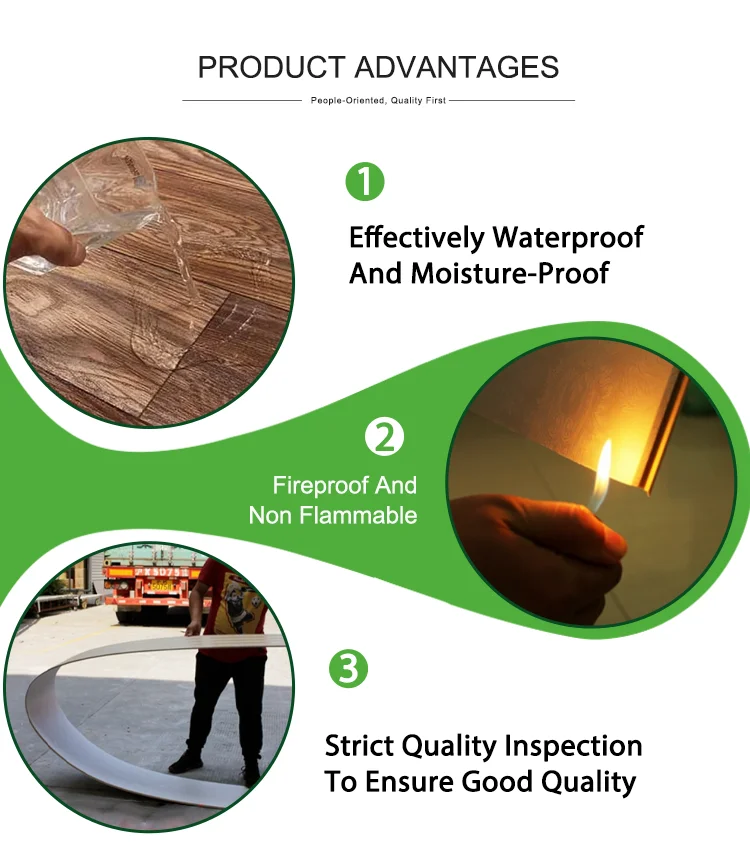 PRODUCT ADVANTAGES

People-Oriented, Quality First

1

Effectively Waterproof And Moisture-Proof

2

Fireproof And Non Flammable

3

Strict Quality Inspection To Ensure Good Quality